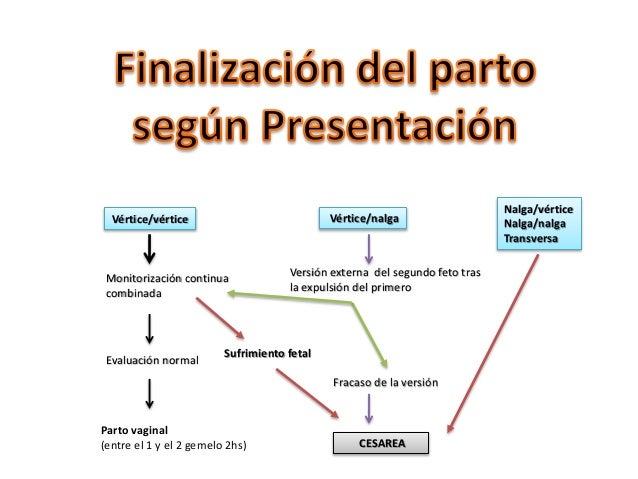 Finalización del parto según Presentación

Vértice/vértice

Monitorización continua combinada

Evaluación normal

Parto vaginal
(entre el 1 y el 2 gemelo 2hs)

Sufrimiento fetal

Vértice/nalga

Versión externa del segundo feto tras la expulsión del primero

Fracaso de la versión

CESAREA

Nalga/vértice
Nalga/nalga
Transversa